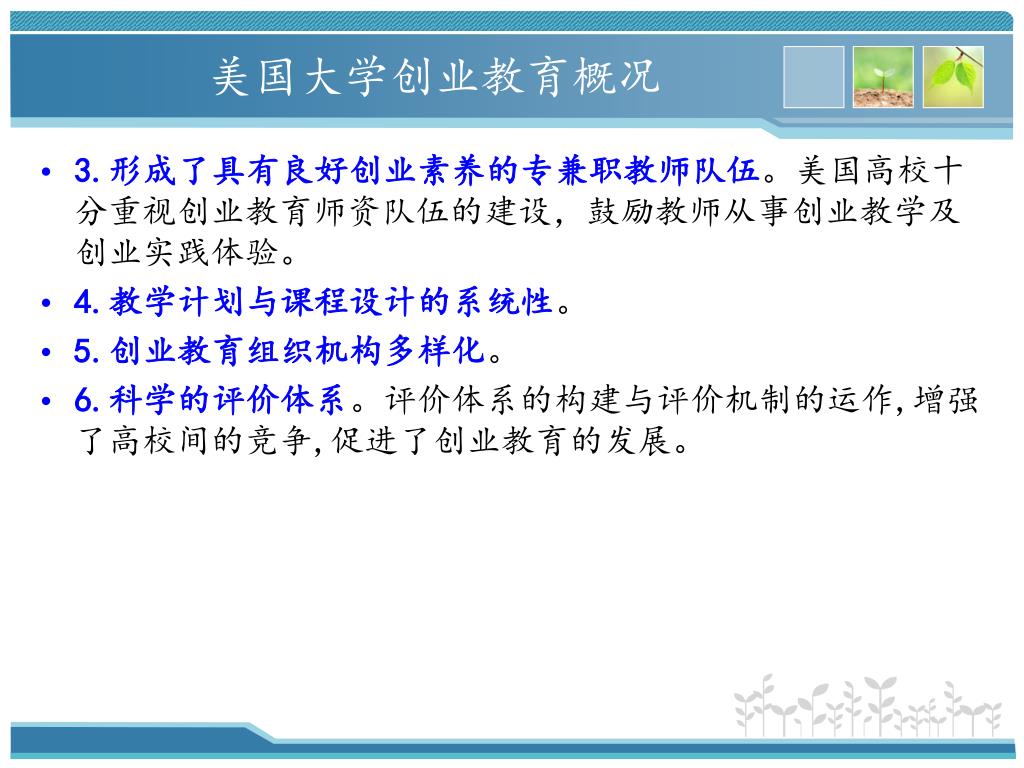 美国大学创业教育概况

• 3. 形成了具有良好创业素养的专兼职教师队伍。美国高校十分重视创业教育师资队伍的建设，鼓励教师从事创业教学及创业实践体验。

• 4. 教学计划与课程设计的系统性。

• 5. 创业教育组织机构多样化。

• 6. 科学的评价体系。评价体系的构建与评价机制的运作，增强了高校间的竞争，促进了创业教育的发展。